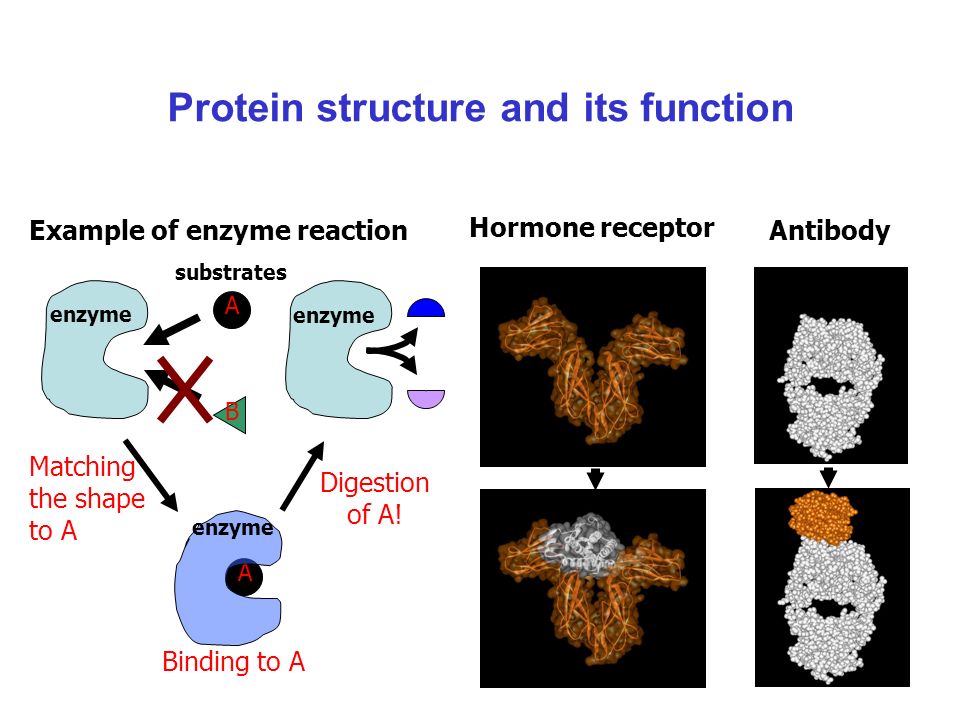 Protein structure and its function

Example of enzyme reaction

substrates

enzyme

A

B

enzyme

Matching the shape to A

Digestion of A!

enzyme

A

Binding to A

Hormone receptor

Antibody